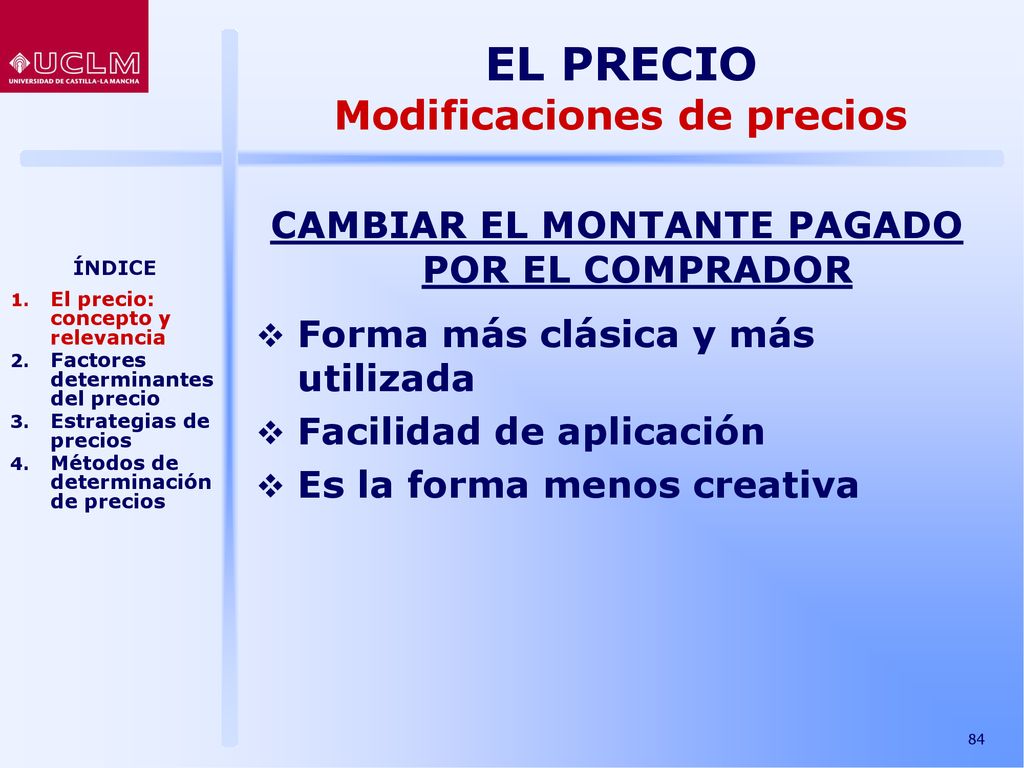 UCLM
UNIVERSIDAD DE CASTILLA-LA MANCHA

EL PRECIO
Modificaciones de precios

ÍNDICE
1. El precio: concepto y relevancia
2. Factores determinantes del precio
3. Estrategias de precios
4. Métodos de determinación de precios

CAMBIAR EL MONTANTE PAGADO POR EL COMPRADOR

❖ Forma más clásica y más utilizada
❖ Facilidad de aplicación
❖ Es la forma menos creativa

84